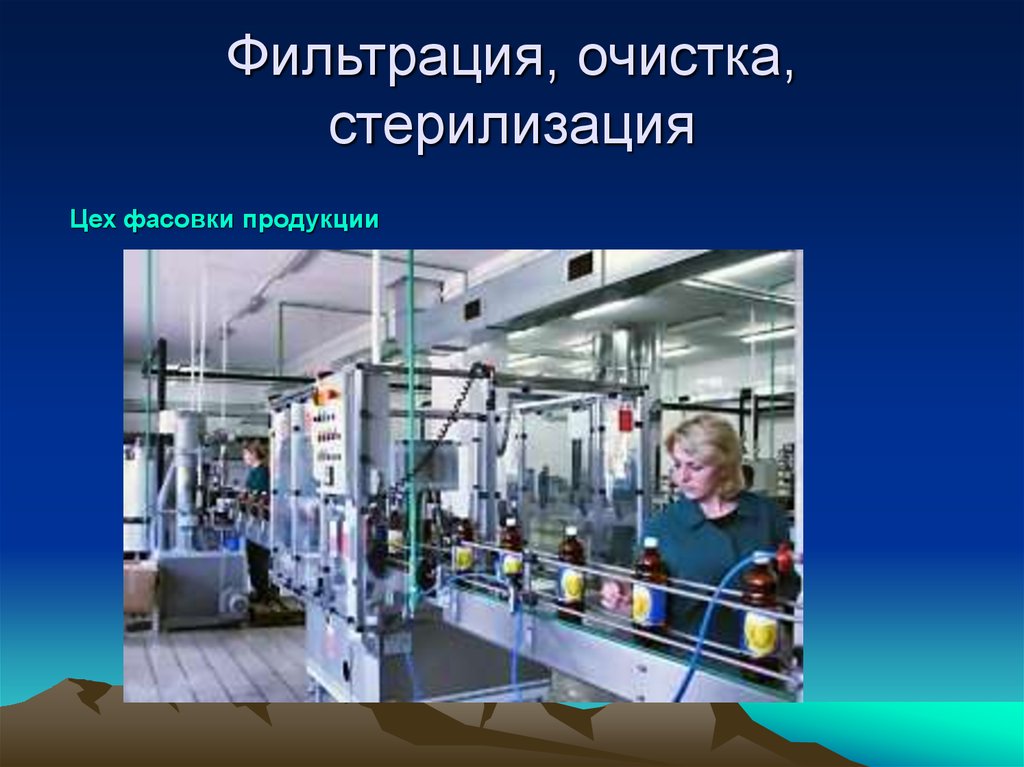 Фильтрация, очистка, стерилизация

Цех фасовки продукции